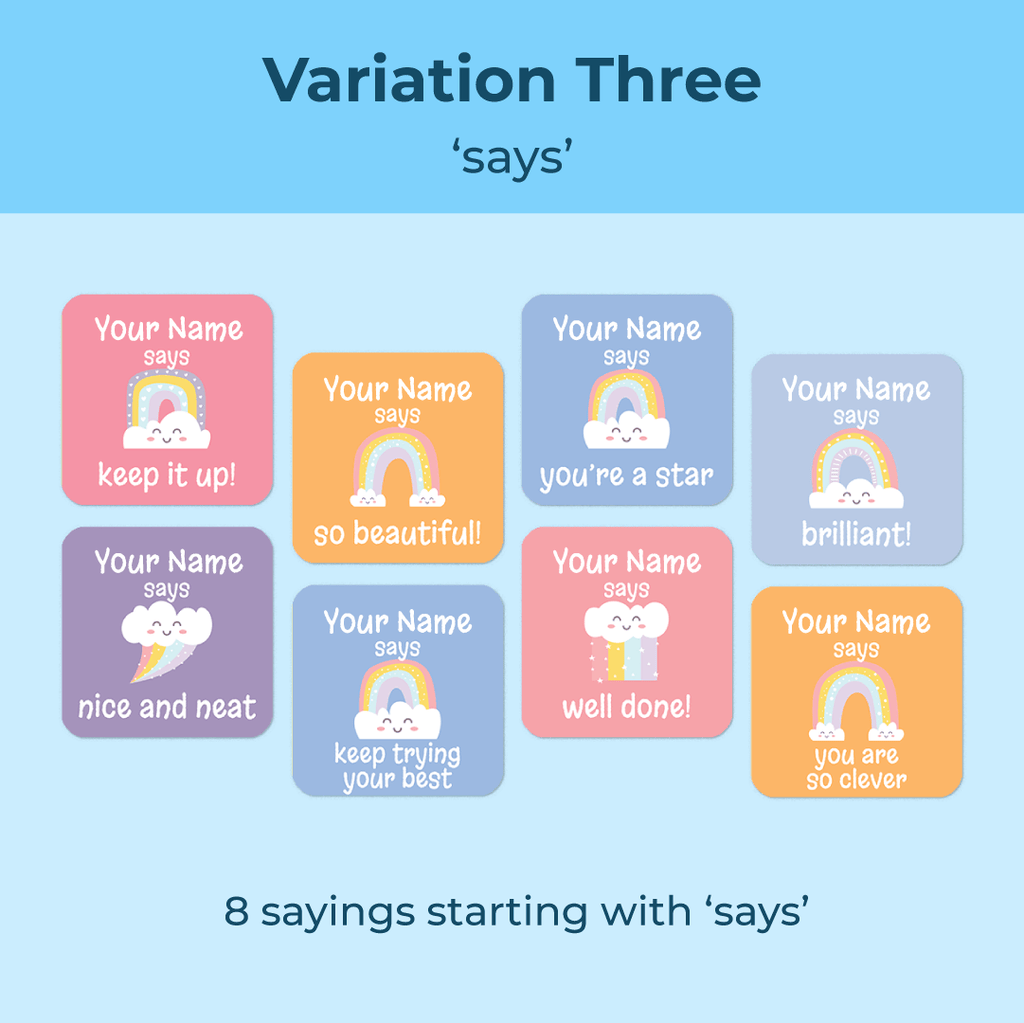 Variation Three
‘says’

Your Name
says
keep it up!

Your Name
says
nice and neat

Your Name
says
so beautiful!

Your Name
says
keep trying your best

Your Name
says
you’re a star

Your Name
says
well done!

Your Name
says
brilliant!

Your Name
says
you are so clever

8 sayings starting with ‘says’